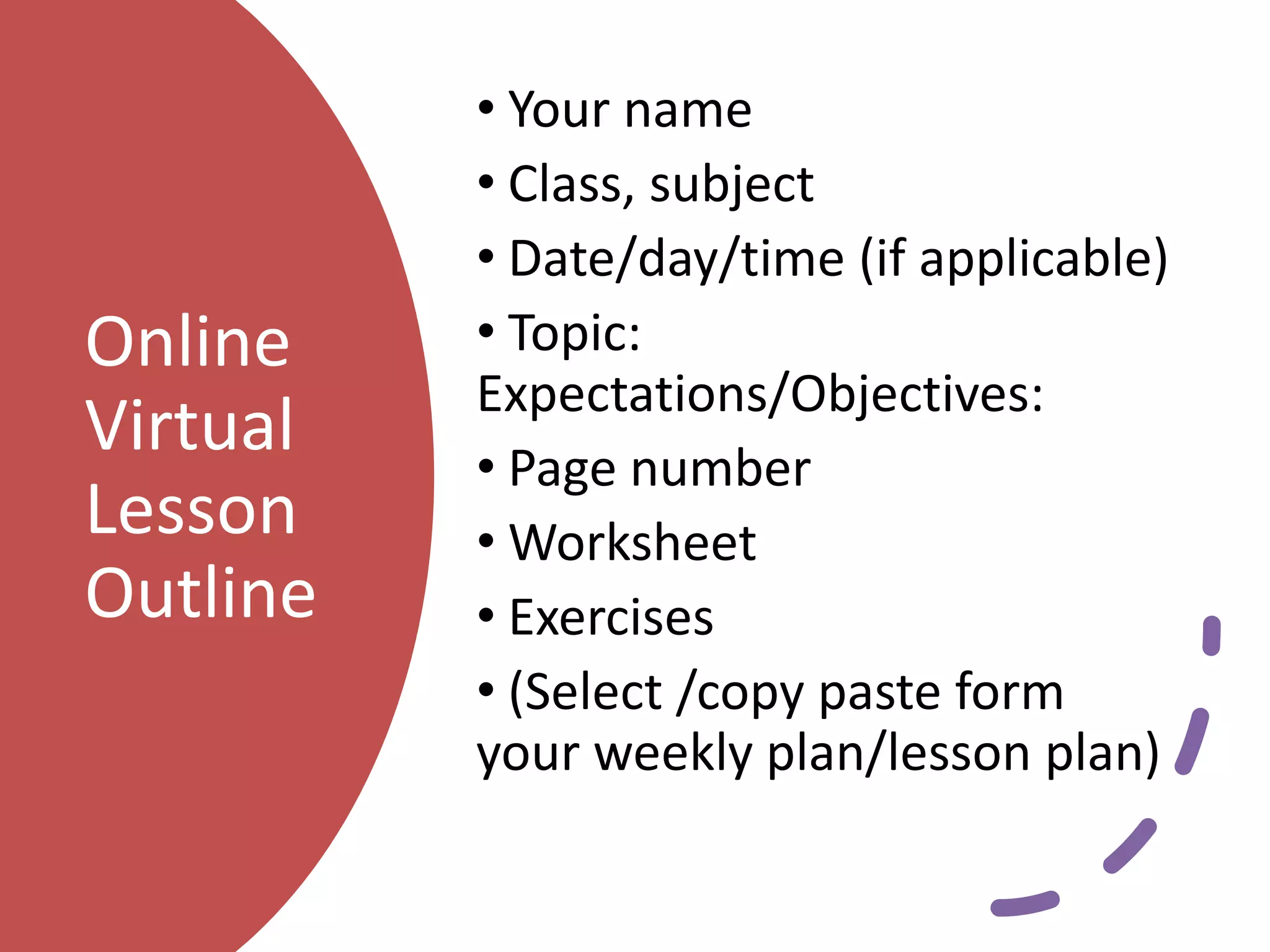 Online Virtual Lesson Outline

• Your name
• Class, subject
• Date/day/time (if applicable)
• Topic:
Expectations/Objectives:
• Page number
• Worksheet
• Exercises
• (Select /copy paste form your weekly plan/lesson plan)